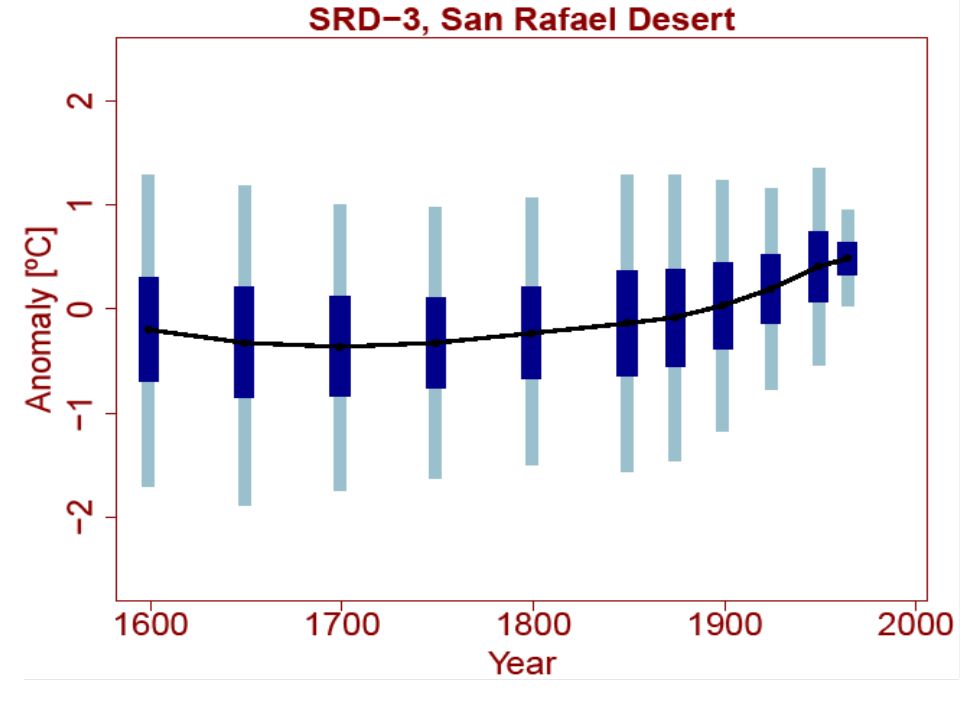 SRD−3, San Rafael Desert

Anomaly [ºC]

2
1
0
−1
−2

1600
1700
1800
1900
2000

Year